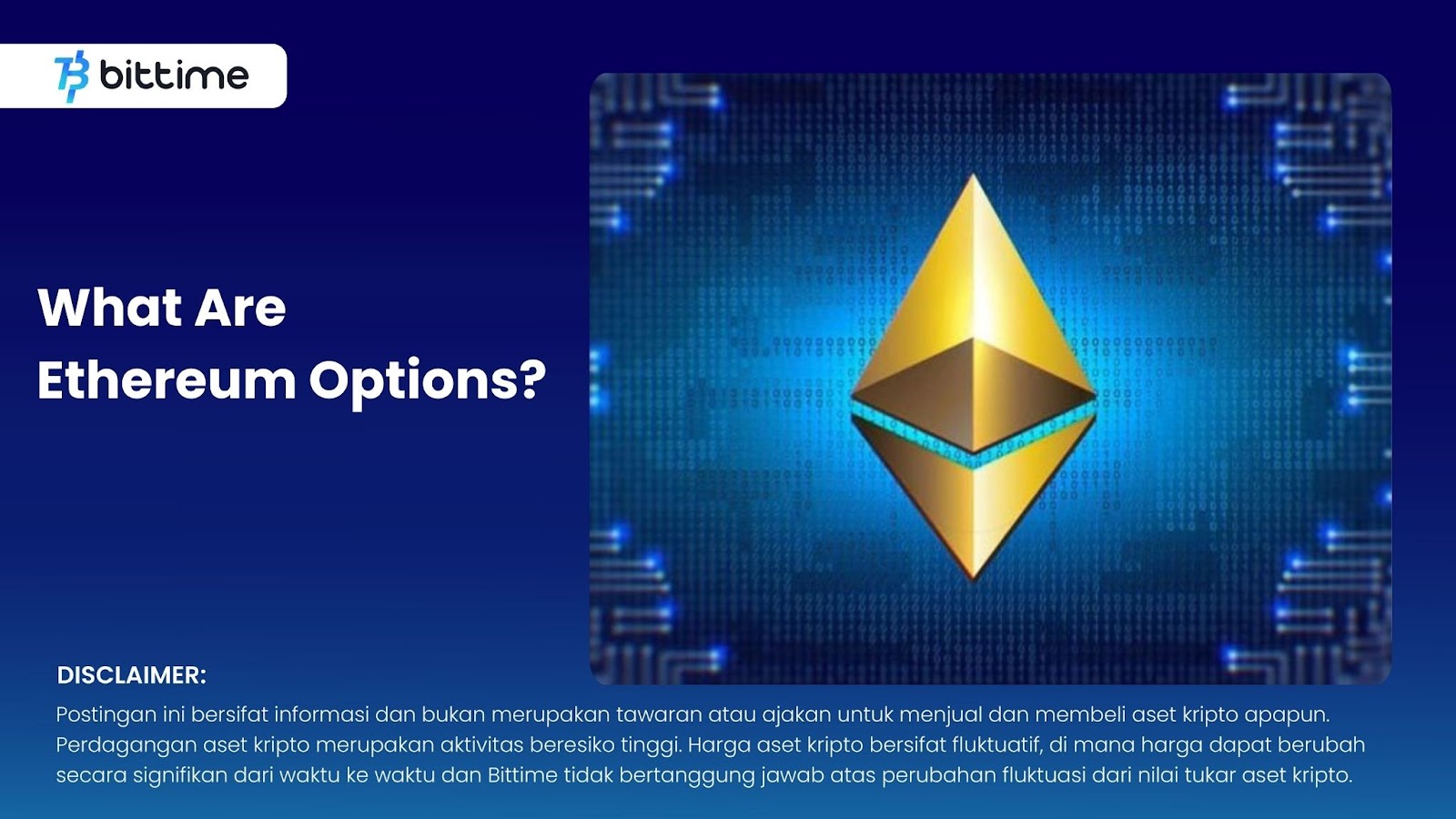 bittime

What Are Ethereum Options?

DISCLAIMER:

Postingan ini bersifat informasi dan bukan merupakan tawaran atau ajakan untuk menjual dan membeli aset kripto apapun. Perdagangan aset kripto merupakan aktivitas beresiko tinggi. Harga aset kripto bersifat fluktuatif, di mana harga dapat berubah secara signifikan dari waktu ke waktu dan Bittime tidak bertanggung jawab atas perubahan fluktuasi dari nilai tukar aset kripto.